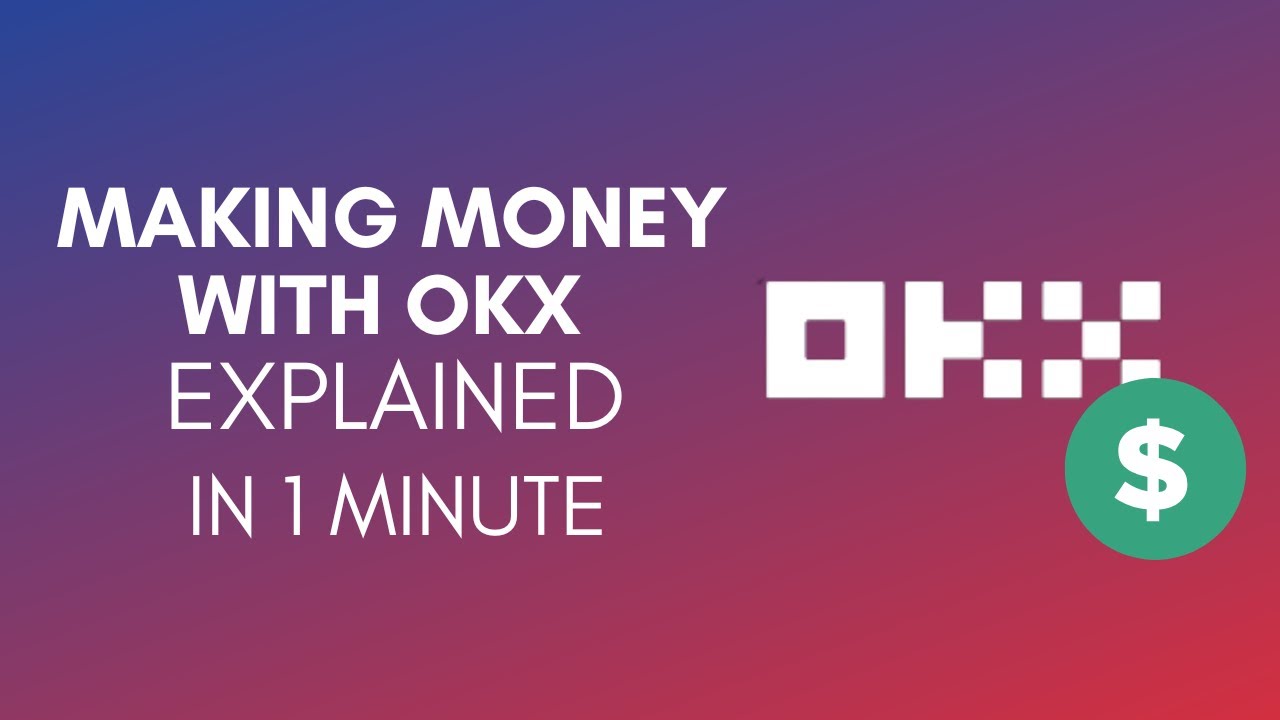 MAKING MONEY WITH OKX
EXPLAINED
IN 1 MINUTE

OKX

$